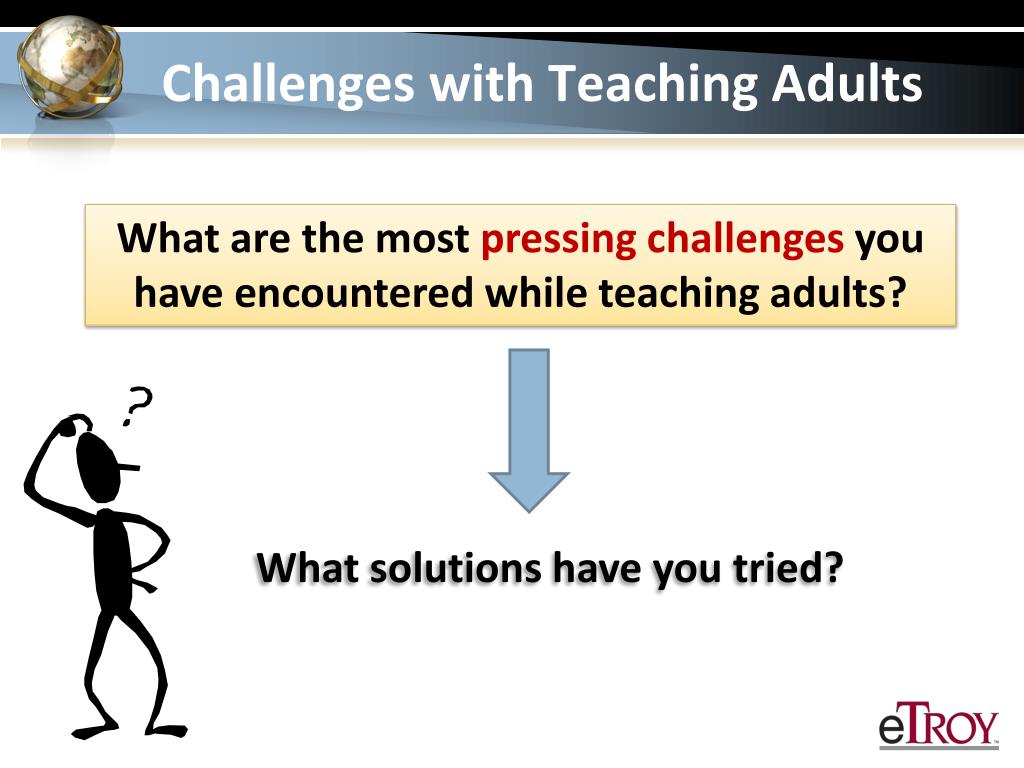 Challenges with Teaching Adults

What are the most pressing challenges you have encountered while teaching adults?

?

What solutions have you tried?

eTROY